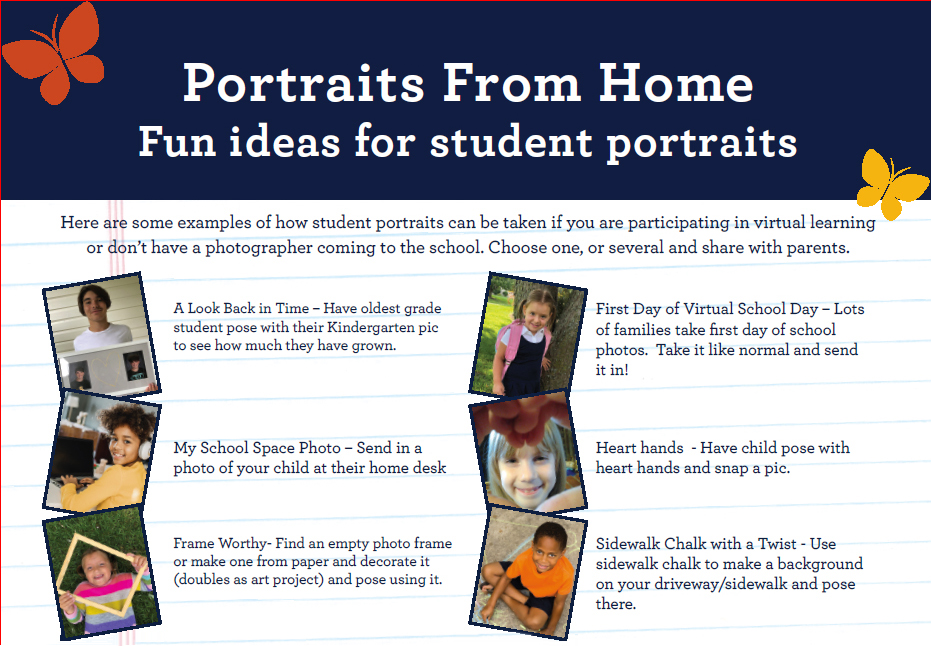 Portraits From Home
Fun ideas for student portraits

Here are some examples of how student portraits can be taken if you are participating in virtual learning or don't have a photographer coming to the school. Choose one, or several and share with parents.

A Look Back in Time – Have oldest grade student pose with their Kindergarten pic to see how much they have grown.

My School Space Photo – Send in a photo of your child at their home desk

Frame Worthy- Find an empty photo frame or make one from paper and decorate it (doubles as art project) and pose using it.

First Day of Virtual School Day – Lots of families take first day of school photos. Take it like normal and send it in!

Heart hands - Have child pose with heart hands and snap a pic.

Sidewalk Chalk with a Twist - Use sidewalk chalk to make a background on your driveway/sidewalk and pose there.